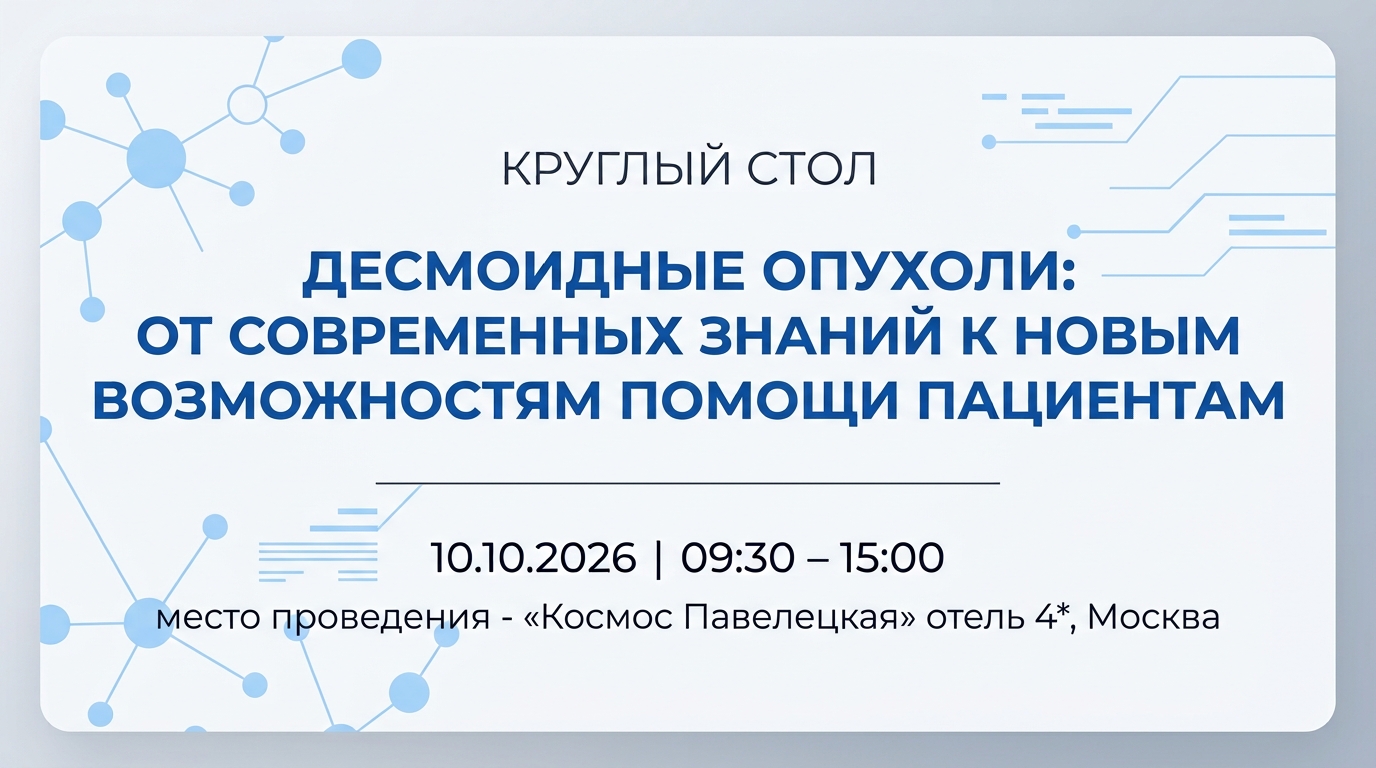 КРУГЛЫЙ СТОЛ

ДЕСМОИДНЫЕ ОПУХОЛИ: ОТ СОВРЕМЕННЫХ ЗНАНИЙ К НОВЫМ ВОЗМОЖНОСТЯМ ПОМОЩИ ПАЦИЕНТАМ

10.10.2026 | 09:30 – 15:00

место проведения - «Космос Павелецкая» отель 4*, Москва